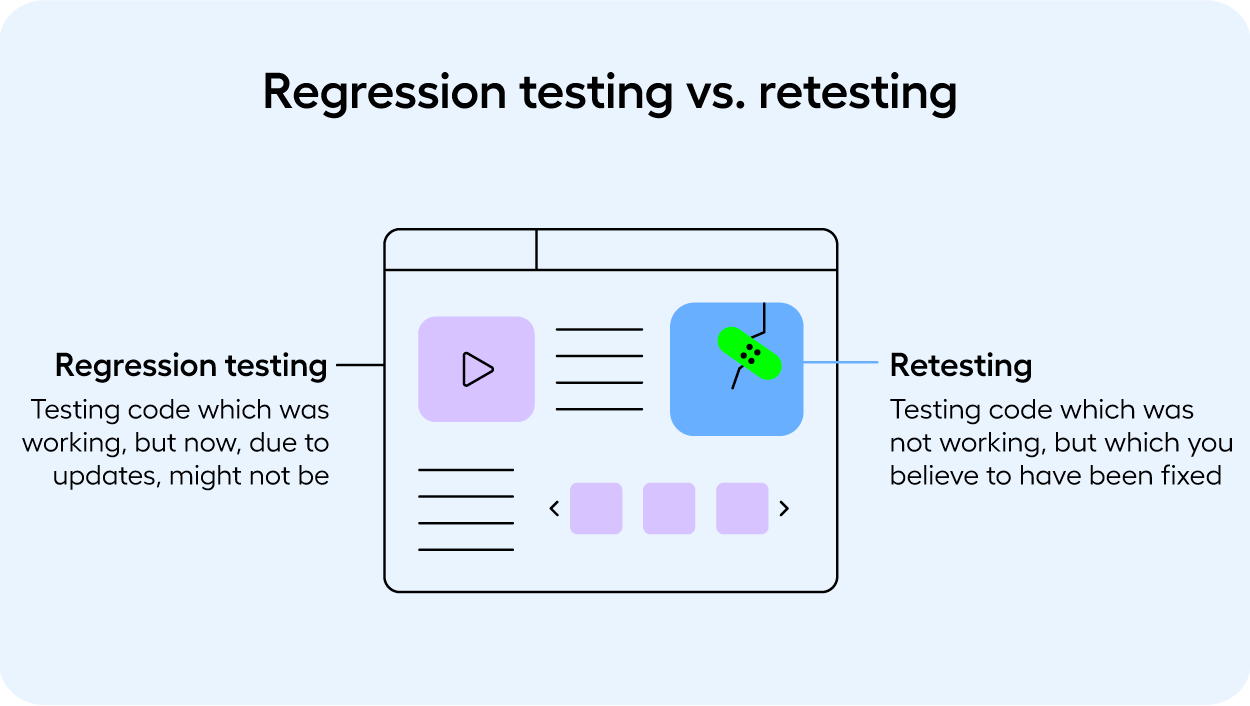 Regression testing vs. retesting

Regression testing

Testing code which was working, but now, due to updates, might not be

Retesting

Testing code which was not working, but which you believe to have been fixed